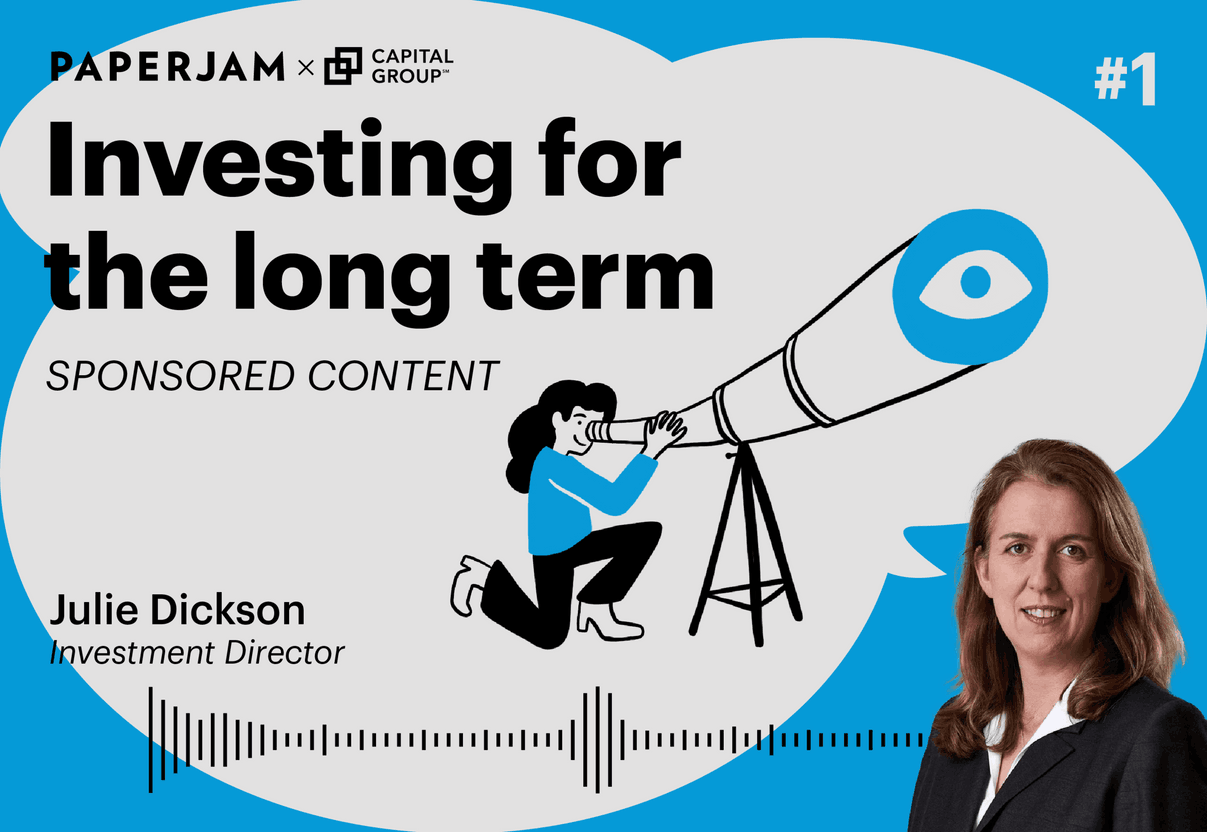 PAPERJAM × CAPITAL GROUP™

#1

Investing for the long term

SPONSORED CONTENT

Julie Dickson
Investment Director